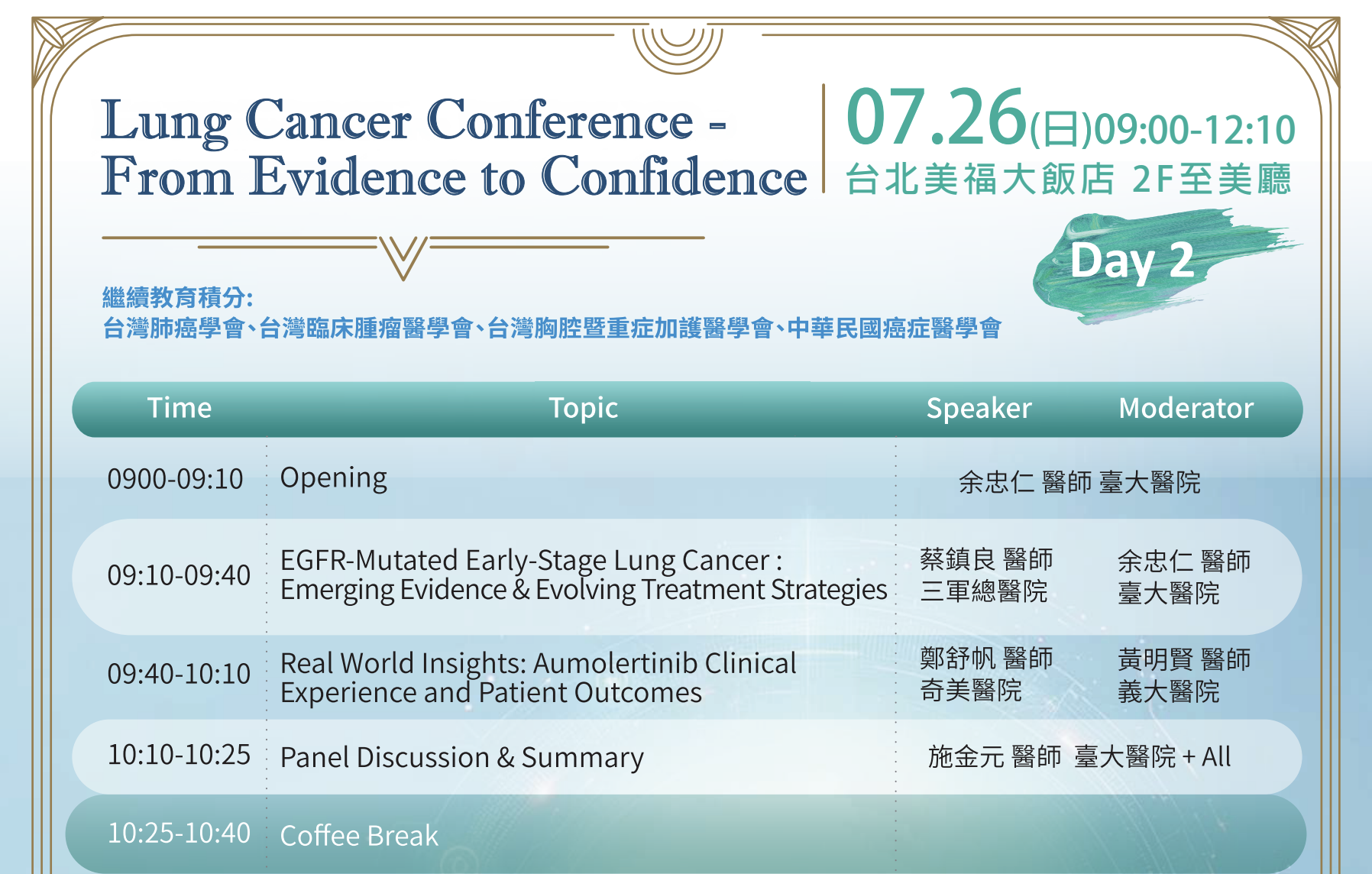 Lung Cancer Conference - From Evidence to Confidence

07.26(日)09:00-12:10
台北美福大飯店 2F至美廳

Day 2

繼續教育積分:
台灣肺癌學會、台灣臨床腫瘤醫學會、台灣胸腔暨重症加護醫學會、中華民國癌症醫學會

| Time | Topic | Speaker | Moderator |
|---|---|---|---|
| 0900-09:10 | Opening | 余忠仁 醫師 臺大醫院 | |
| 09:10-09:40 | EGFR-Mutated Early-Stage Lung Cancer : Emerging Evidence & Evolving Treatment Strategies | 蔡鎮良 醫師 三軍總醫院 | 余忠仁 醫師 臺大醫院 |
| 09:40-10:10 | Real World Insights: Aumolertinib Clinical Experience and Patient Outcomes | 鄭舒帆 醫師 奇美醫院 | 黃明賢 醫師 義大醫院 |
| 10:10-10:25 | Panel Discussion & Summary | 施金元 醫師 臺大醫院 + All | |
| 10:25-10:40 | Coffee Break | | |